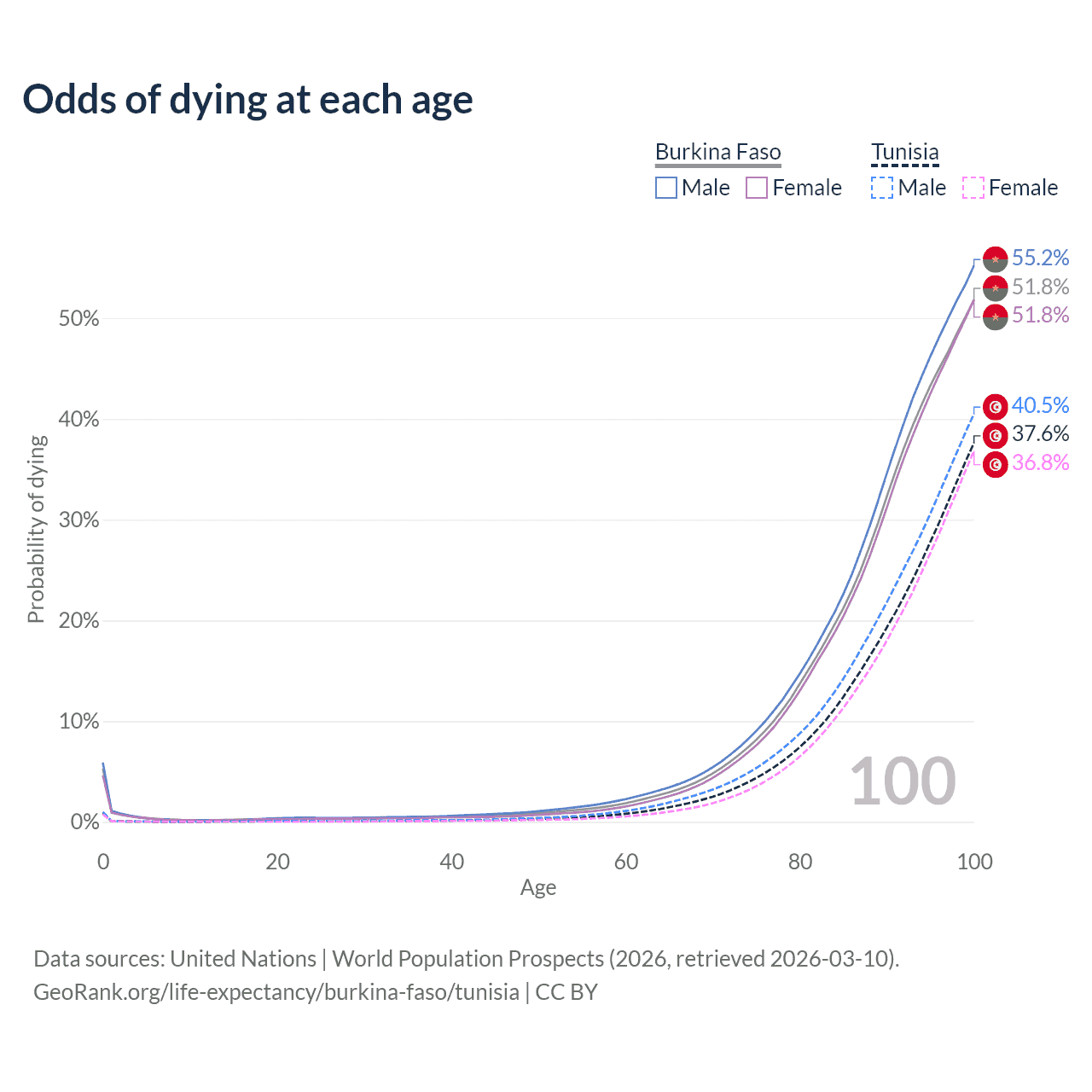 Odds of dying at each age

Burkina Faso
Male Female

Tunisia
Male Female

55.2%
51.8%
51.8%
40.5%
37.6%
36.8%

Probability of dying

50%
40%
30%
20%
10%
0%

100

0 20 40 60 80 100
Age

Data sources: United Nations | World Population Prospects (2026, retrieved 2026-03-10).
GeoRank.org/life-expectancy/burkina-faso/tunisia | CC BY